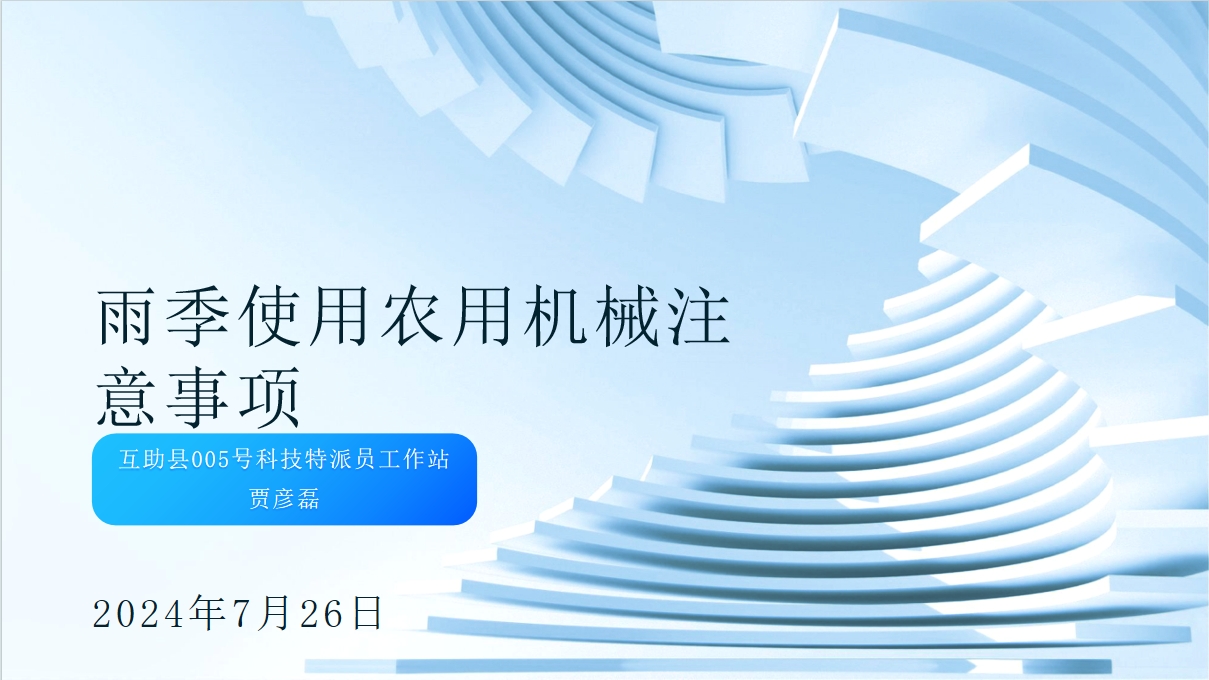 雨季使用农用机械注意事项

互助县005号科技特派员工作站
贾彦磊

2024年7月26日